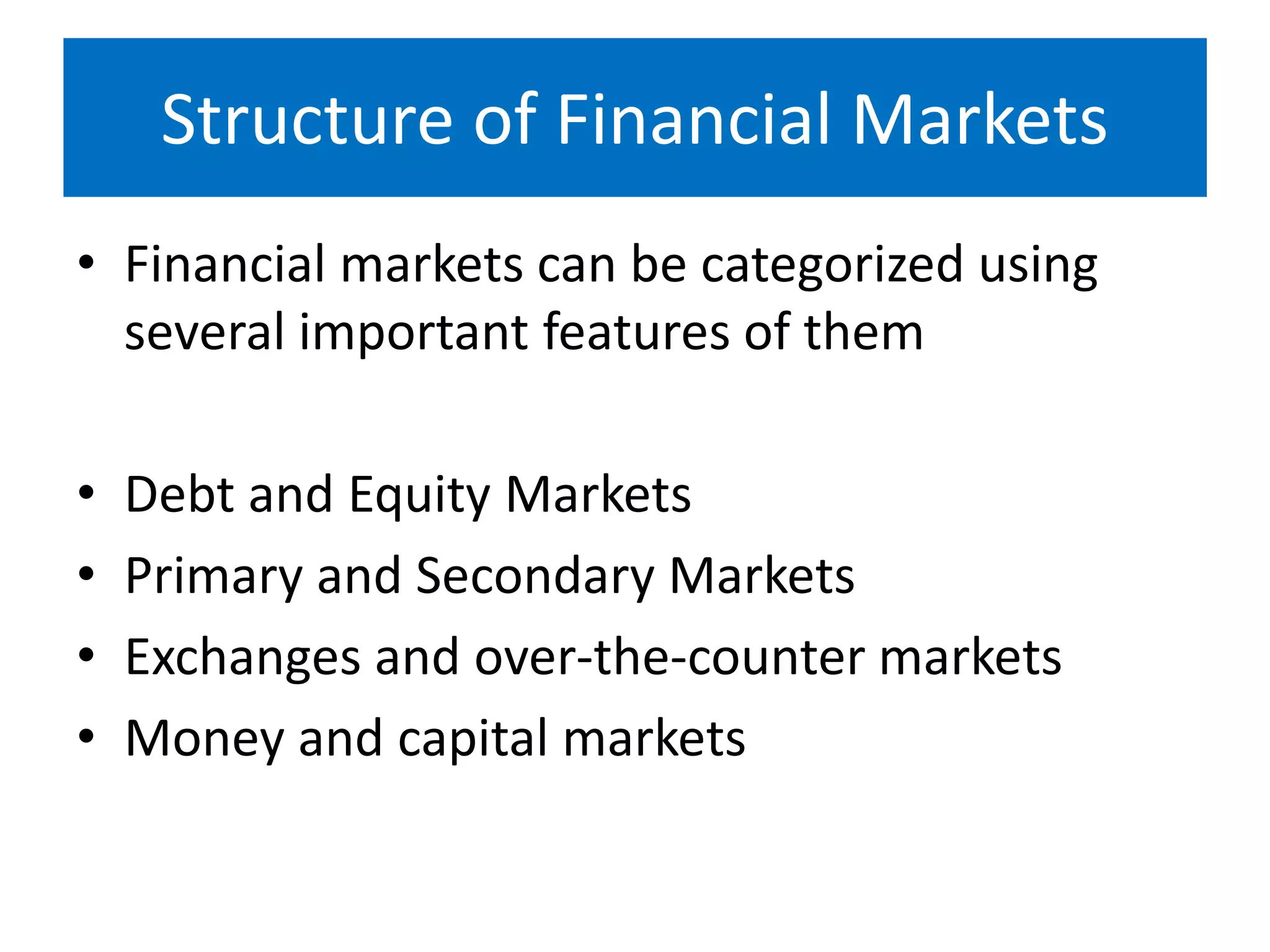 Structure of Financial Markets

• Financial markets can be categorized using several important features of them

• Debt and Equity Markets
• Primary and Secondary Markets
• Exchanges and over-the-counter markets
• Money and capital markets